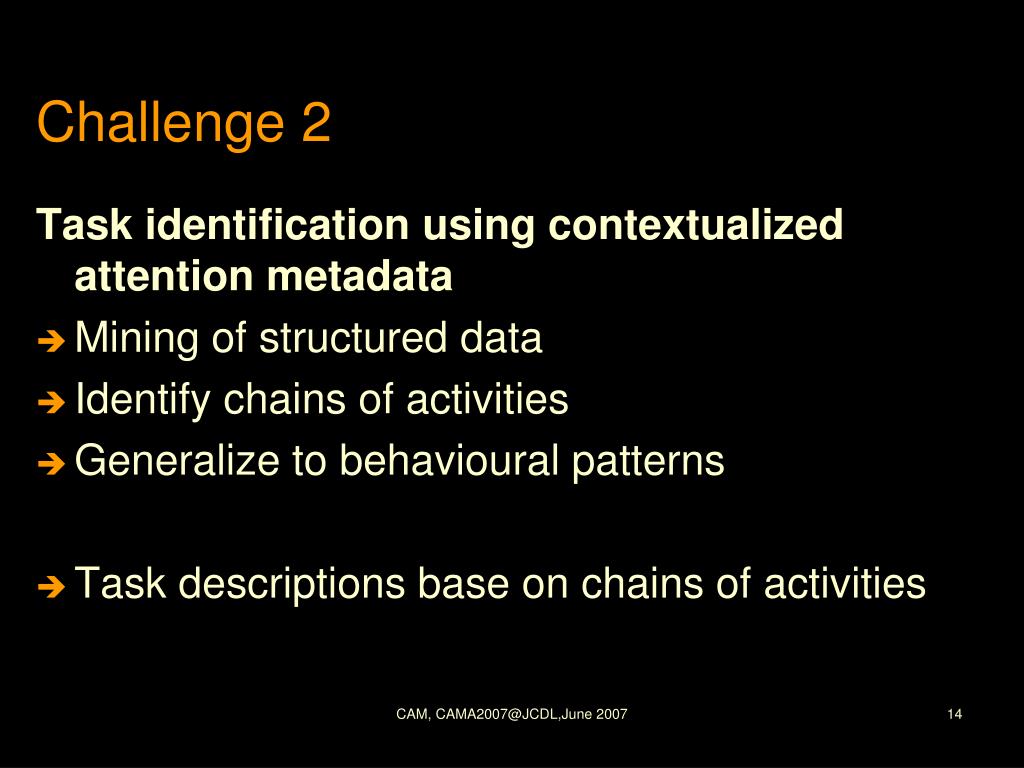 Challenge 2

Task identification using contextualized attention metadata

➔ Mining of structured data

➔ Identify chains of activities

➔ Generalize to behavioural patterns

➔ Task descriptions base on chains of activities

CAM, CAMA2007@JCDL,June 2007

14